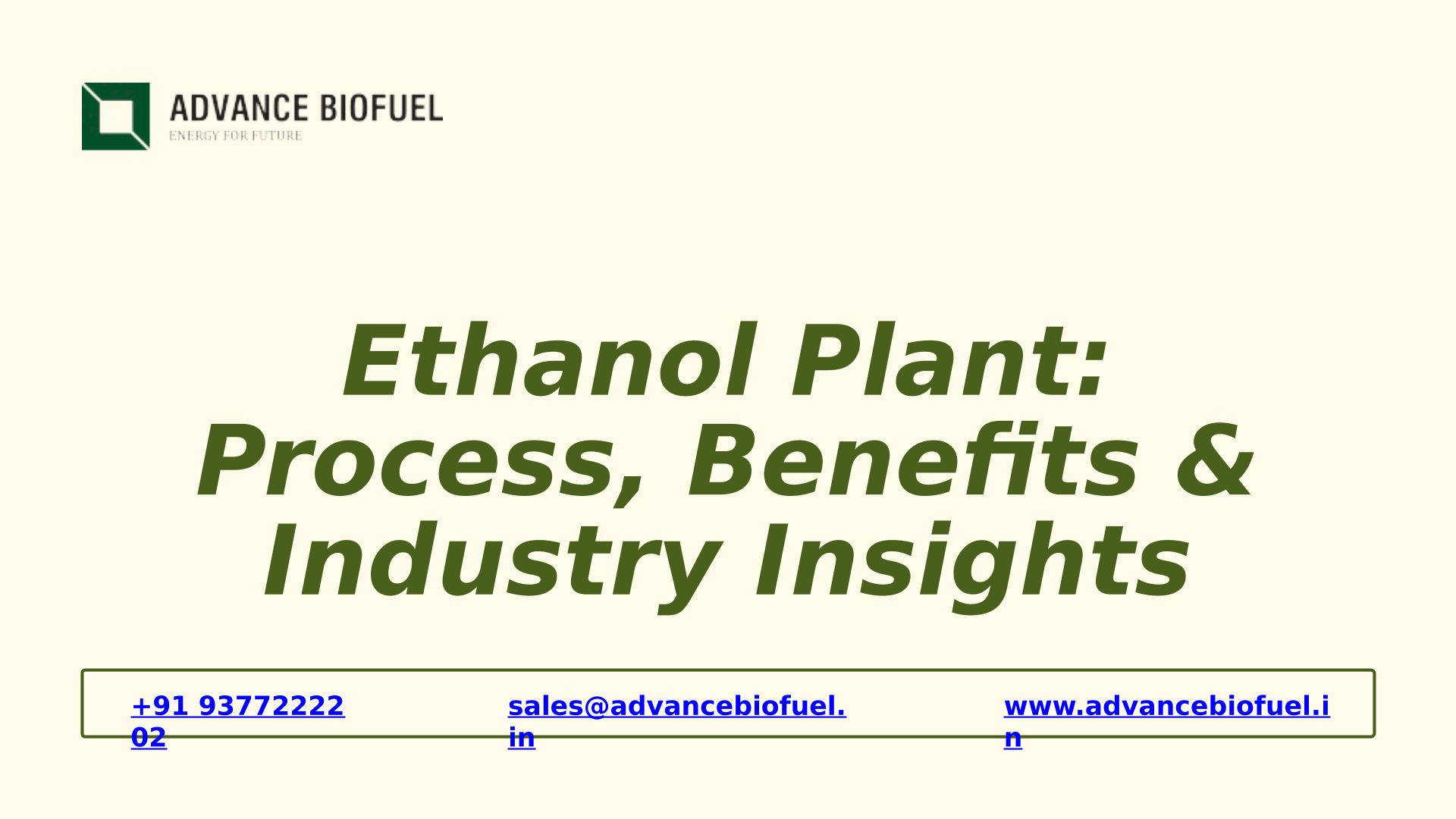 ADVANCE BIOFUEL
ENERGY FOR FUTURE

Ethanol Plant: Process, Benefits & Industry Insights

+91 9377222202

sales@advancebiofuel.in

www.advancebiofuel.in